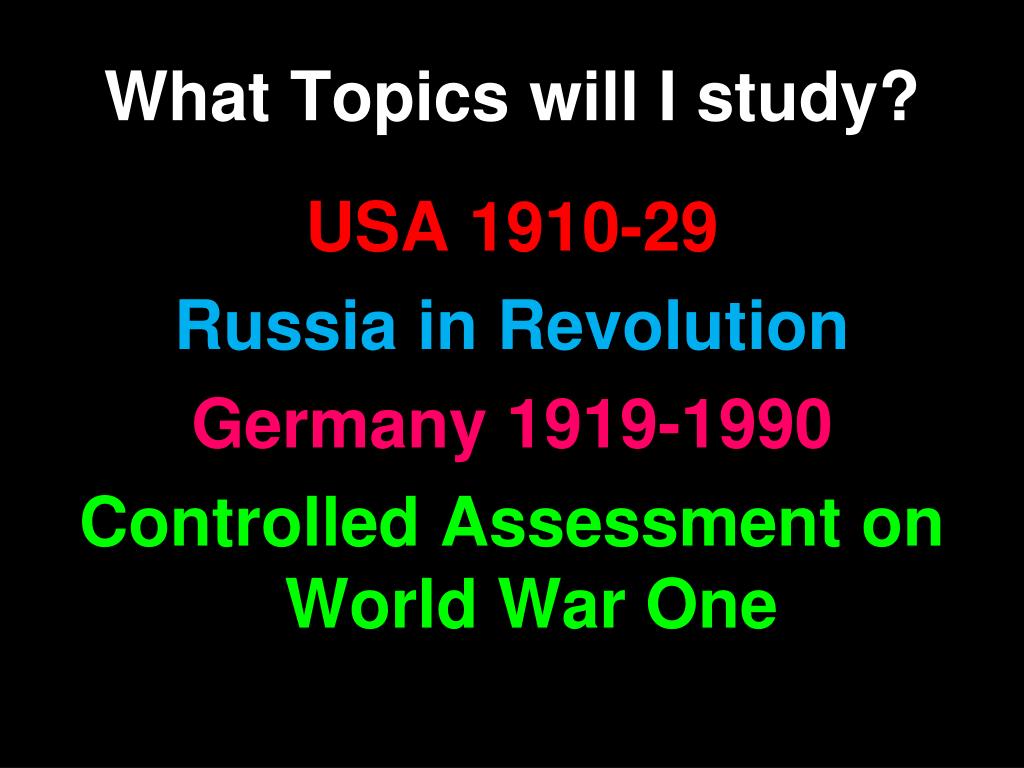 What Topics will I study?

USA 1910-29

Russia in Revolution

Germany 1919-1990

Controlled Assessment on World War One